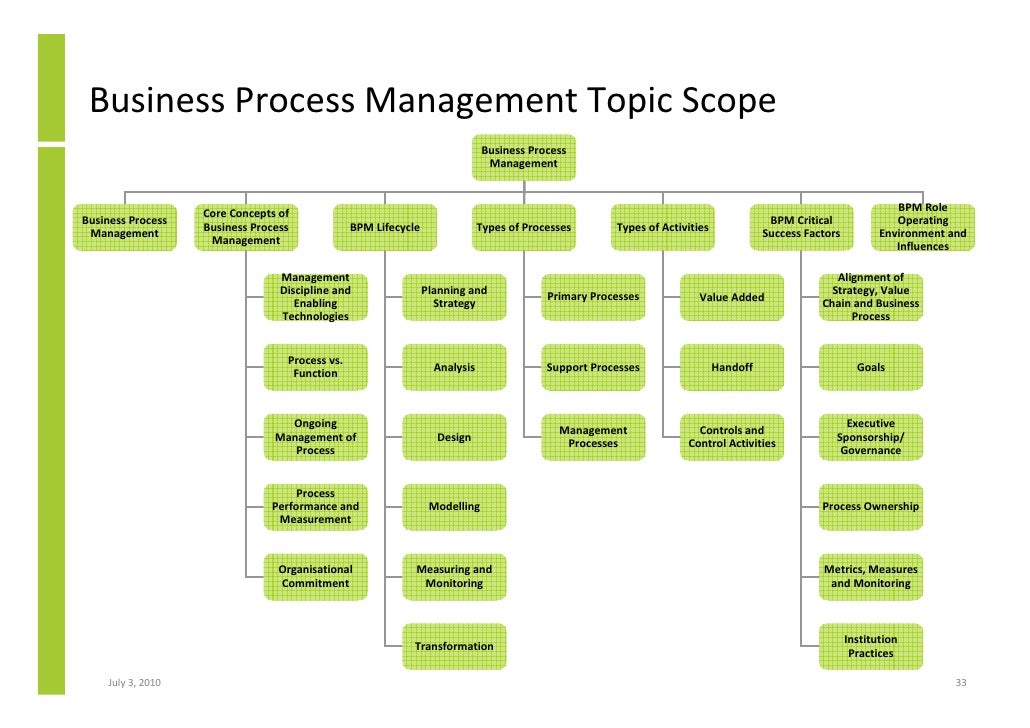 Business Process Management Topic Scope

Business Process Management

Business Process Management

Core Concepts of Business Process Management

BPM Lifecycle

Types of Processes

Types of Activities

BPM Critical Success Factors

BPM Role Operating Environment and Influences

Management Discipline and Enabling Technologies

Process vs. Function

Ongoing Management of Process

Process Performance and Measurement

Organisational Commitment

Planning and Strategy

Analysis

Design

Modelling

Measuring and Monitoring

Transformation

Primary Processes

Support Processes

Management Processes

Value Added

Handoff

Controls and Control Activities

Alignment of Strategy, Value Chain and Business Process

Goals

Executive Sponsorship/ Governance

Process Ownership

Metrics, Measures and Monitoring

Institution Practices

July 3, 2010

33